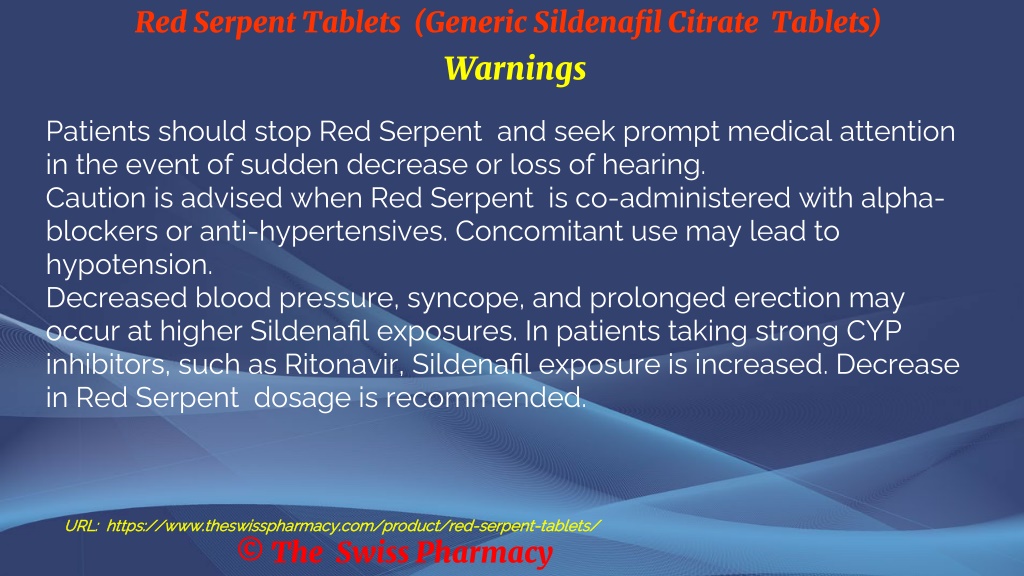 Red Serpent Tablets (Generic Sildenafil Citrate Tablets)
Warnings

Patients should stop Red Serpent and seek prompt medical attention in the event of sudden decrease or loss of hearing.
Caution is advised when Red Serpent is co-administered with alpha-blockers or anti-hypertensives. Concomitant use may lead to hypotension.
Decreased blood pressure, syncope, and prolonged erection may occur at higher Sildenafil exposures. In patients taking strong CYP inhibitors, such as Ritonavir, Sildenafil exposure is increased. Decrease in Red Serpent dosage is recommended.

URL: https://www.theswisspharmacy.com/product/red-serpent-tablets/
© The Swiss Pharmacy